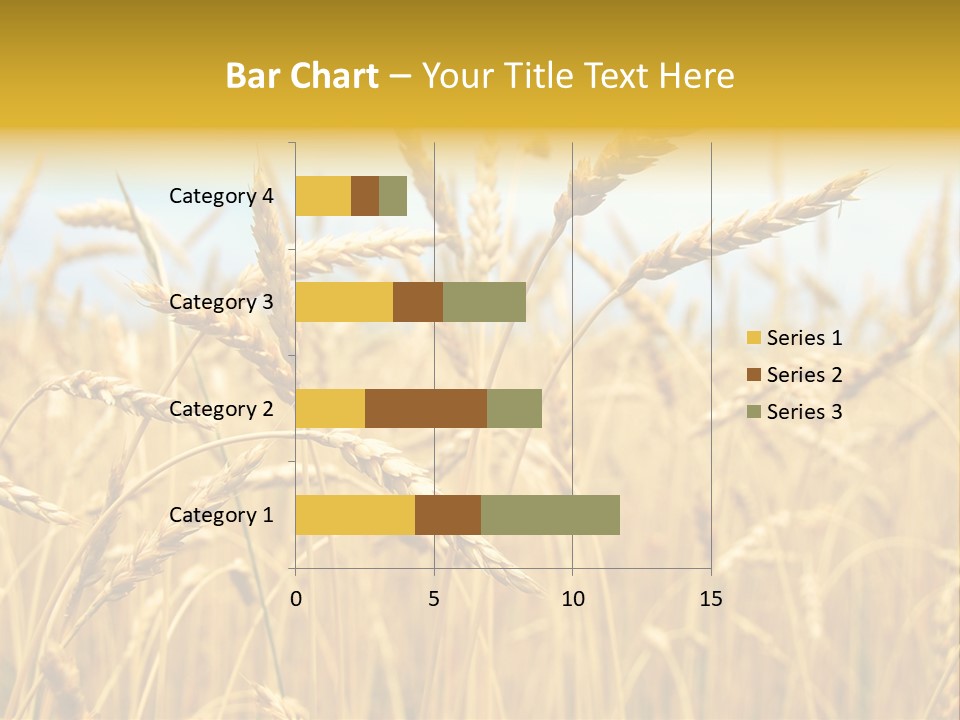 Bar Chart – Your Title Text Here

Category 4
Category 3
Category 2
Category 1

0
5
10
15

Series 1
Series 2
Series 3